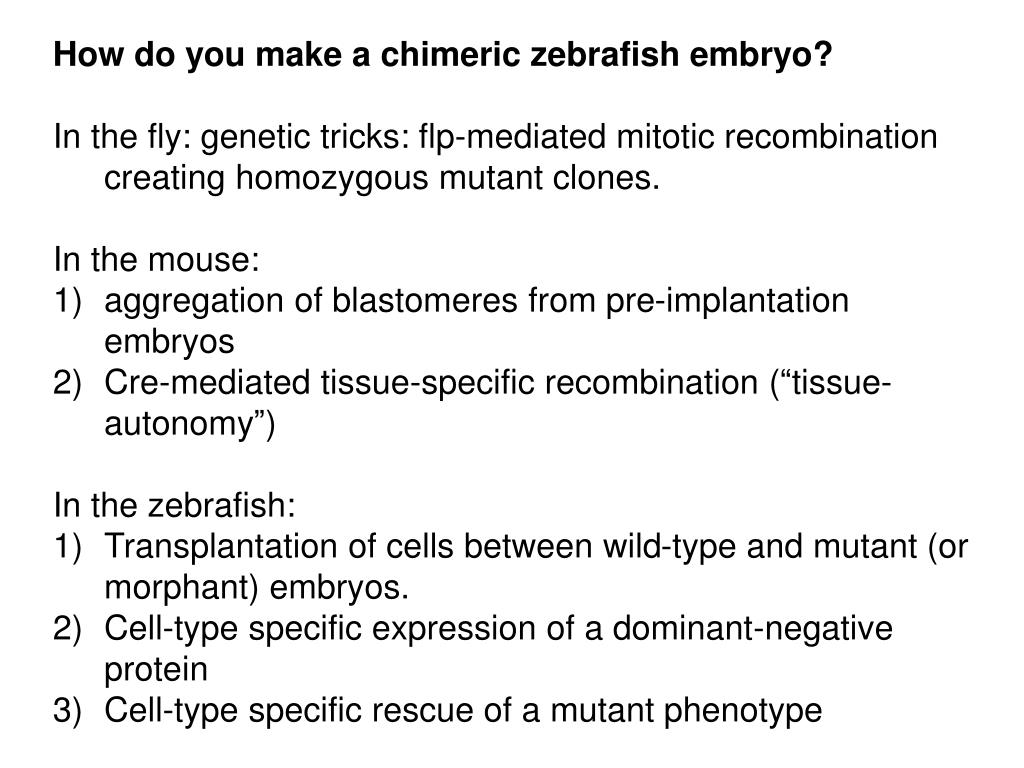 How do you make a chimeric zebrafish embryo?

In the fly: genetic tricks: flp-mediated mitotic recombination creating homozygous mutant clones.

In the mouse:
1) aggregation of blastomeres from pre-implantation embryos
2) Cre-mediated tissue-specific recombination (“tissue-autonomy”)

In the zebrafish:
1) Transplantation of cells between wild-type and mutant (or morphant) embryos.
2) Cell-type specific expression of a dominant-negative protein
3) Cell-type specific rescue of a mutant phenotype